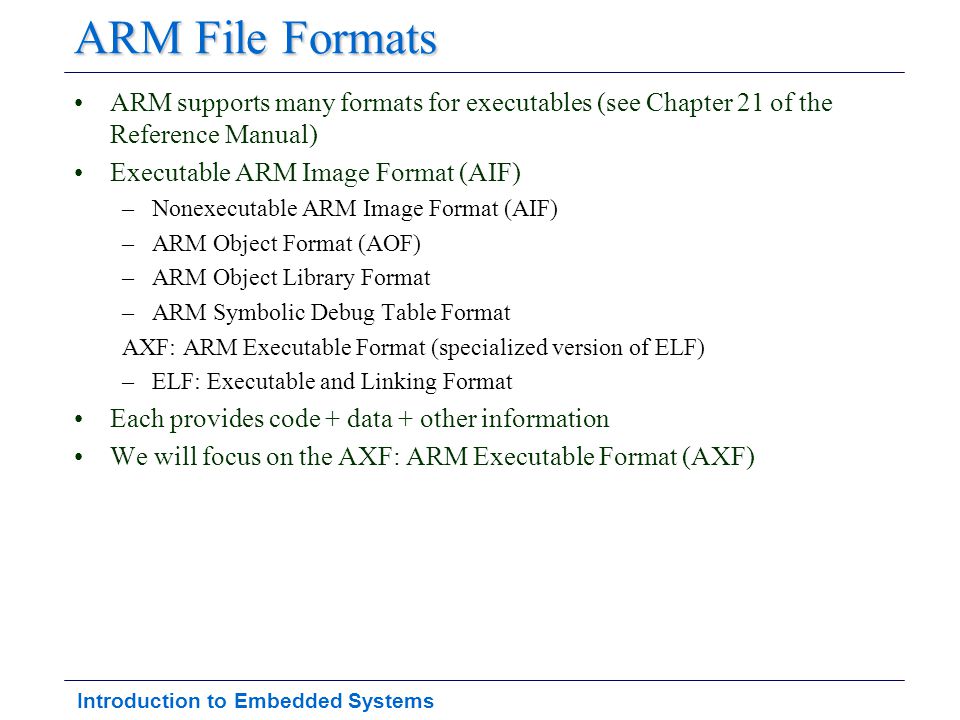 ARM File Formats

• ARM supports many formats for executables (see Chapter 21 of the Reference Manual)
• Executable ARM Image Format (AIF)
– Nonexecutable ARM Image Format (AIF)
– ARM Object Format (AOF)
– ARM Object Library Format
– ARM Symbolic Debug Table Format
AXF: ARM Executable Format (specialized version of ELF)
– ELF: Executable and Linking Format
• Each provides code + data + other information
• We will focus on the AXF: ARM Executable Format (AXF)

Introduction to Embedded Systems